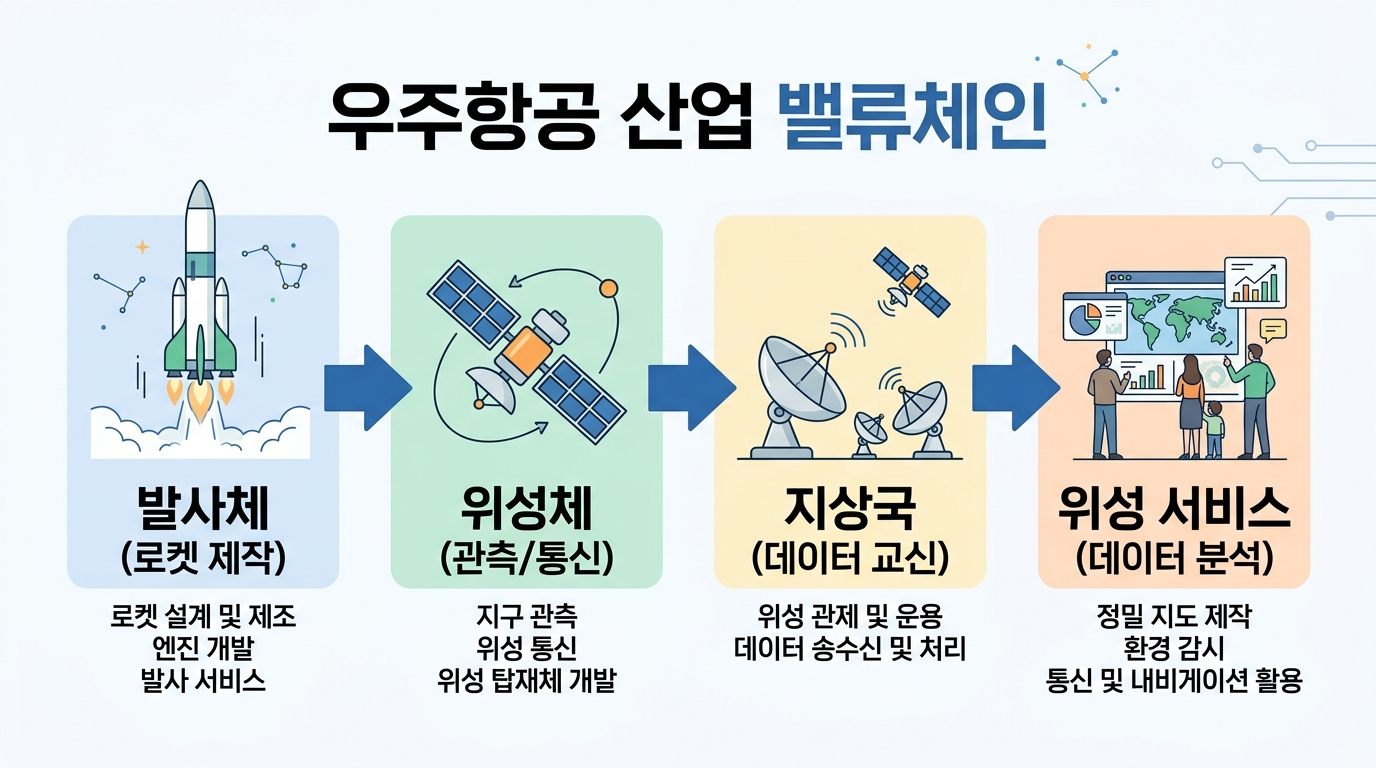 우주항공 산업 밸류체인

발사체
(로켓 제작)

로켓 설계 및 제조
엔진 개발
발사 서비스

위성체
(관측/통신)

지구 관측
위성 통신
위성 탑재체 개발

지상국
(데이터 교신)

위성 관제 및 운용
데이터 송수신 및 처리

위성 서비스
(데이터 분석)

정밀 지도 제작
환경 감시
통신 및 내비게이션 활용